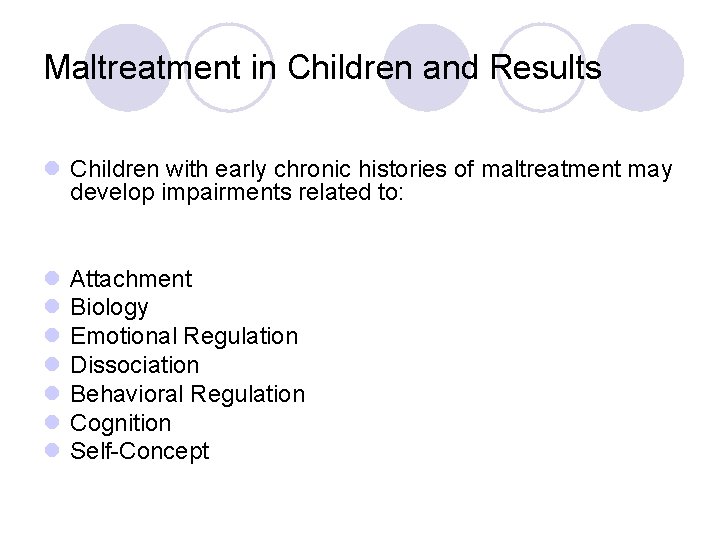 Maltreatment in Children and Results

- Children with early chronic histories of maltreatment may develop impairments related to:

- Attachment
- Biology
- Emotional Regulation
- Dissociation
- Behavioral Regulation
- Cognition
- Self-Concept